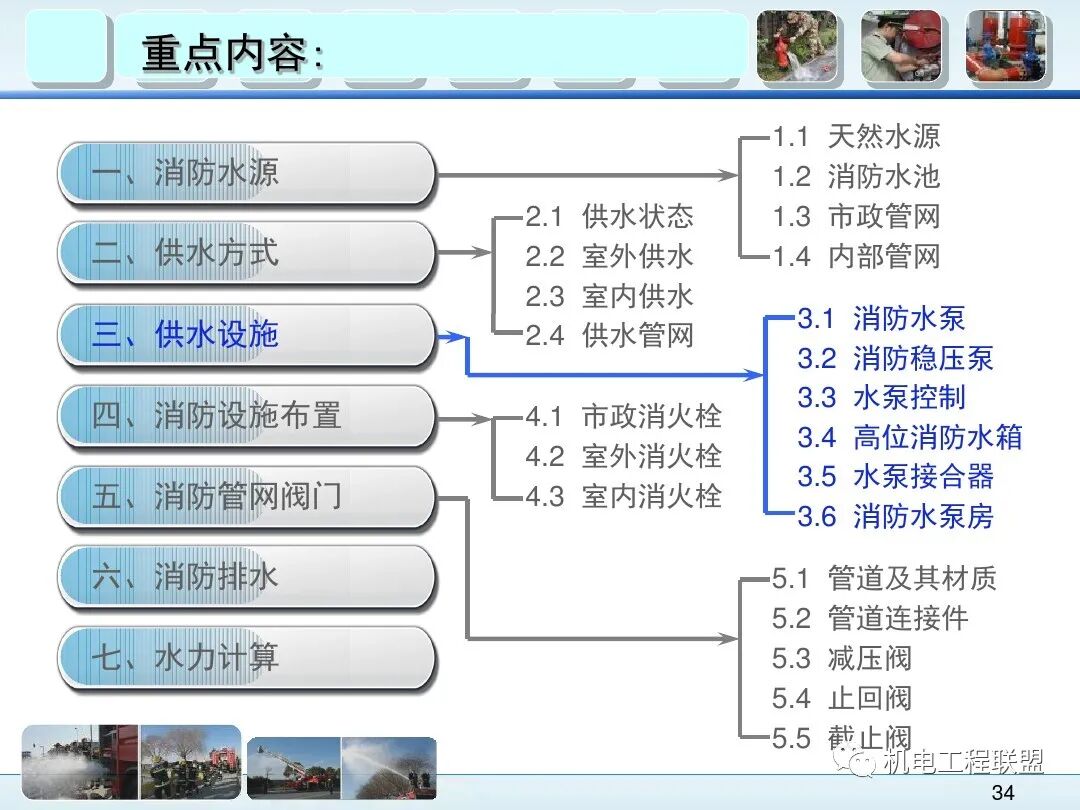 重点内容:

一、消防水源

二、供水方式

三、供水设施

四、消防设施布置

五、消防管网阀门

六、消防排水

七、水力计算

1.1 天然水源
1.2 消防水池
1.3 市政管网
1.4 内部管网

2.1 供水状态
2.2 室外供水
2.3 室内供水
2.4 供水管网

3.1 消防水泵
3.2 消防稳压泵
3.3 水泵控制
3.4 高位消防水箱
3.5 水泵接合器
3.6 消防水泵房

4.1 市政消火栓
4.2 室外消火栓
4.3 室内消火栓

5.1 管道及其材质
5.2 管道连接件
5.3 减压阀
5.4 止回阀
5.5 截止阀

机电工程联盟

34